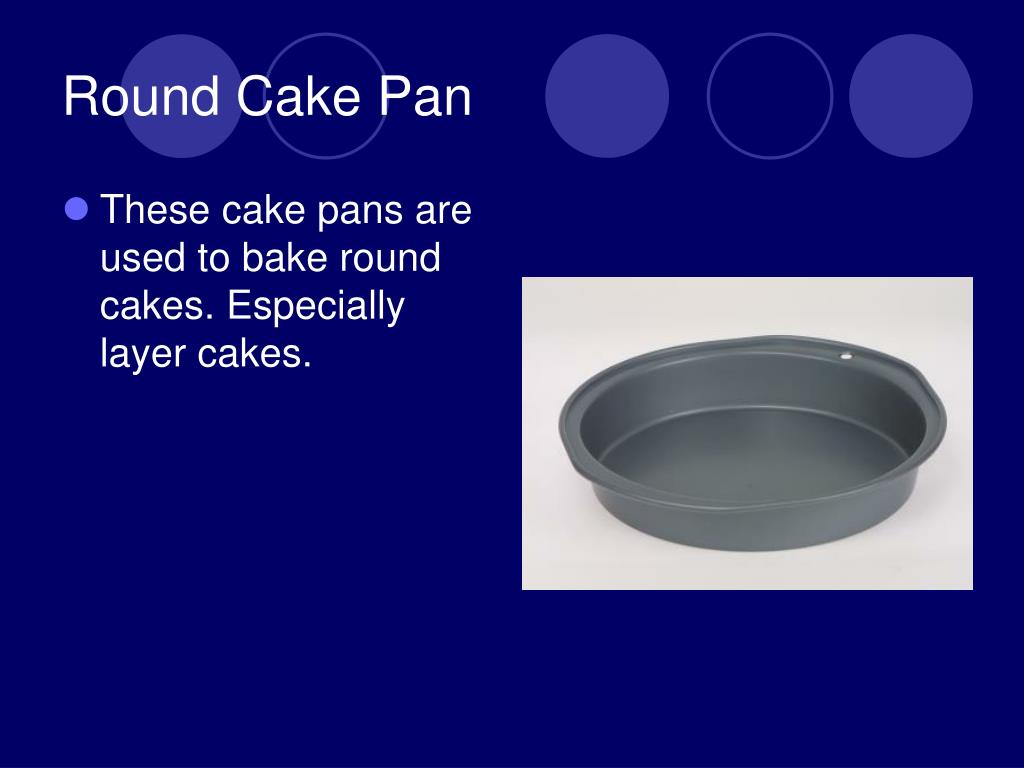 Round Cake Pan

These cake pans are used to bake round cakes. Especially layer cakes.